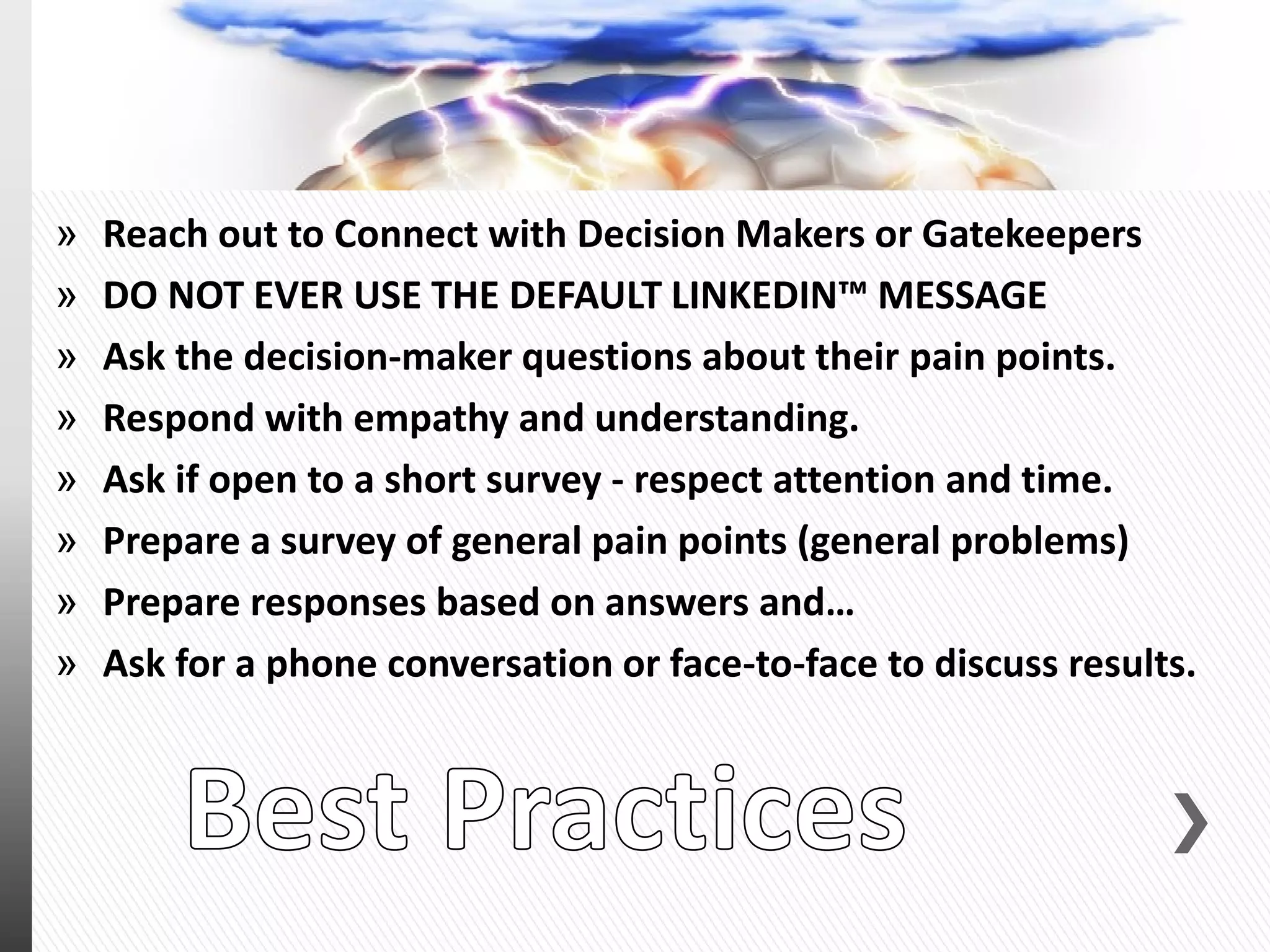 » Reach out to Connect with Decision Makers or Gatekeepers
» DO NOT EVER USE THE DEFAULT LINKEDIN™ MESSAGE
» Ask the decision-maker questions about their pain points.
» Respond with empathy and understanding.
» Ask if open to a short survey - respect attention and time.
» Prepare a survey of general pain points (general problems)
» Prepare responses based on answers and…
» Ask for a phone conversation or face-to-face to discuss results.

Best Practices